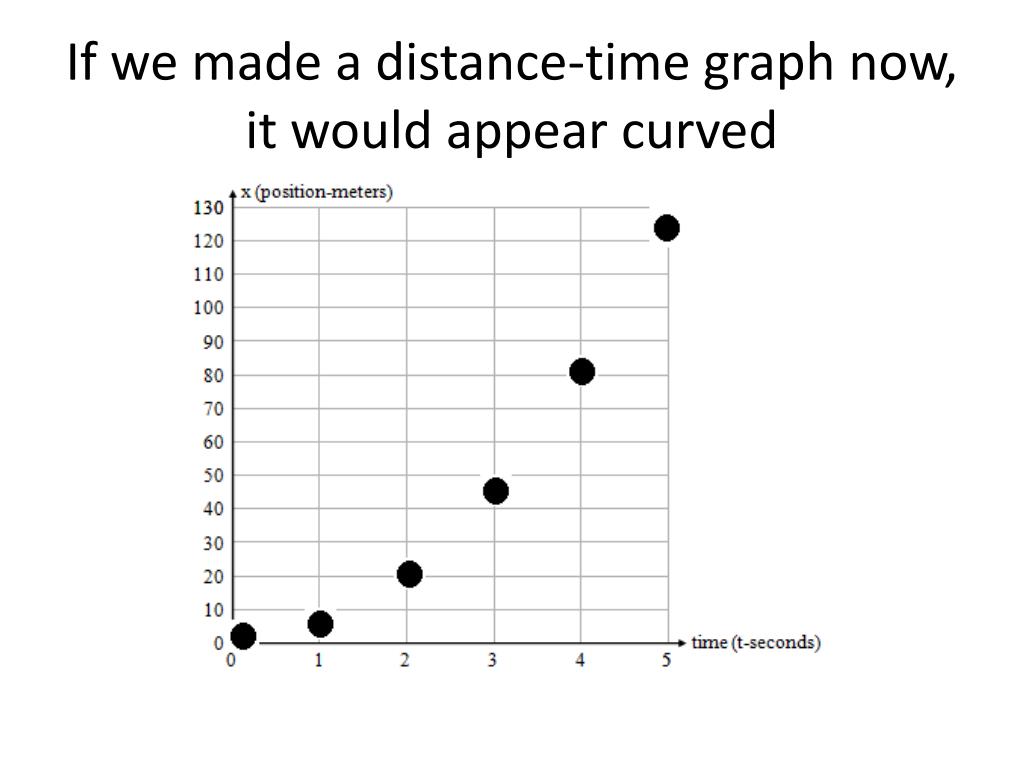 If we made a distance-time graph now, it would appear curved

x (position-meters)

130
120
110
100
90
80
70
60
50
40
30
20
10
0

0 1 2 3 4 5

time (t-seconds)